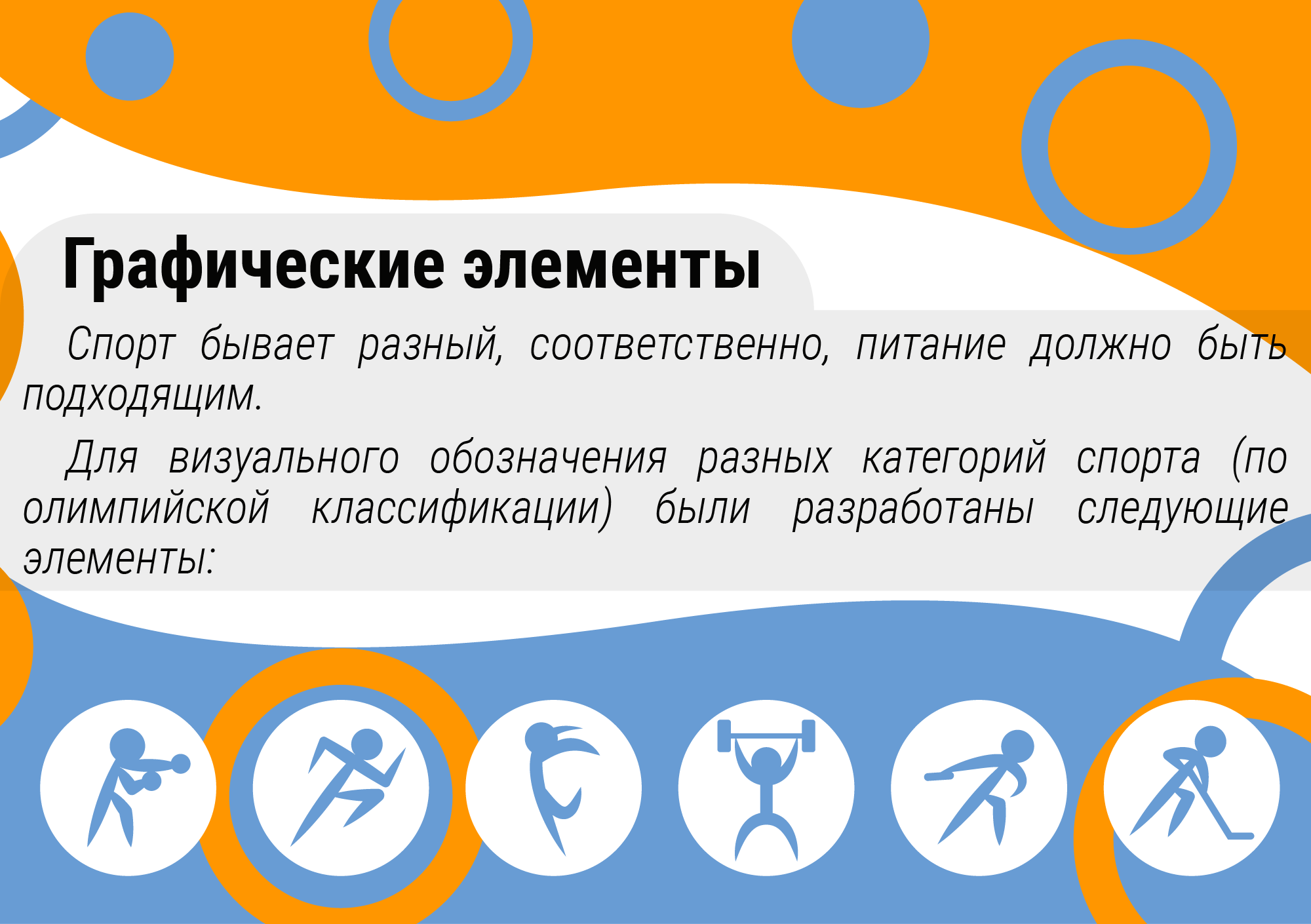 Графические элементы

Спорт бывает разный, соответственно, питание должно быть подходящим.

Для визуального обозначения разных категорий спорта (по олимпийской классификации) были разработаны следующие элементы: